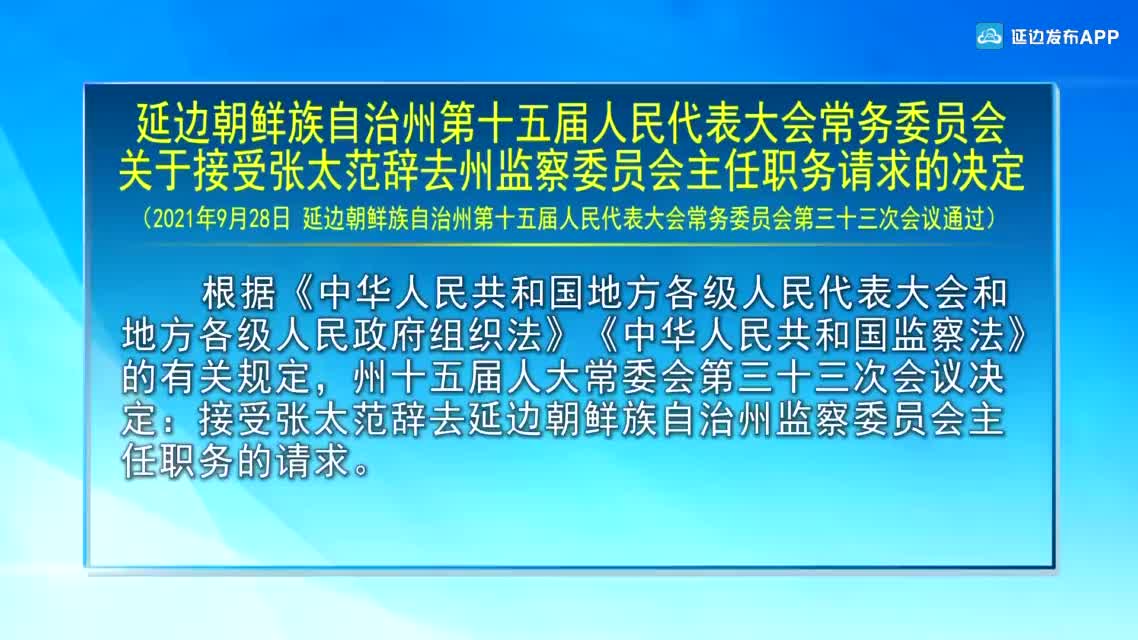 延边发布APP

延边朝鲜族自治州第十五届人民代表大会常务委员会关于接受张太范辞去州监察委员会主任职务请求的决定

（2021年9月28日 延边朝鲜族自治州第十五届人民代表大会常务委员会第三十三次会议通过）

根据《中华人民共和国地方各级人民代表大会和地方各级人民政府组织法》《中华人民共和国监察法》的有关规定，州十五届人大常委会第三十三次会议决定：接受张太范辞去延边朝鲜族自治州监察委员会主任职务的请求。